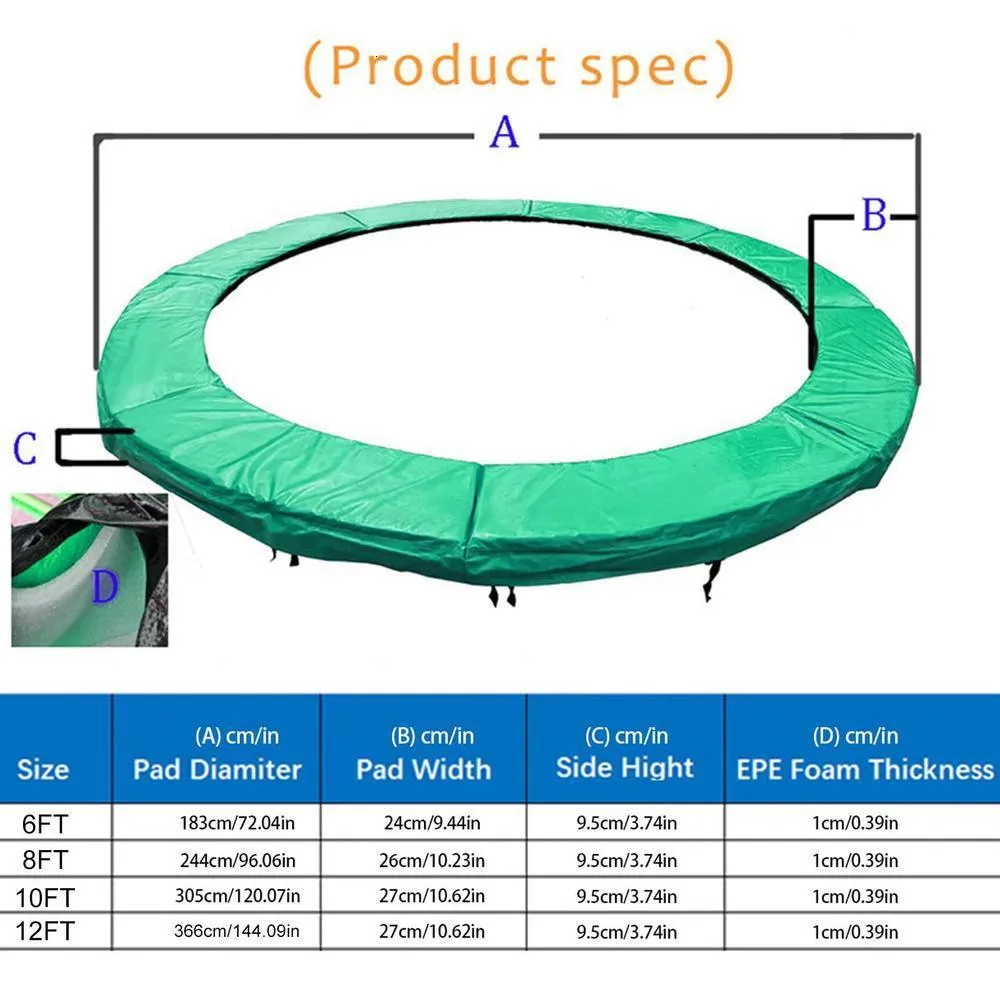 (Product spec)

A

B

C

D

| Size | (A) cm/in Pad Diamiter | (B) cm/in Pad Width | (C) cm/in Side Hight | (D) cm/in EPE Foam Thickness |
|---|---|---|---|---|
| 6FT | 183cm/72.04in | 24cm/9.44in | 9.5cm/3.74in | 1cm/0.39in |
| 8FT | 244cm/96.06in | 26cm/10.23in | 9.5cm/3.74in | 1cm/0.39in |
| 10FT | 305cm/120.07in | 27cm/10.62in | 9.5cm/3.74in | 1cm/0.39in |
| 12FT | 366cm/144.09in | 27cm/10.62in | 9.5cm/3.74in | 1cm/0.39in |